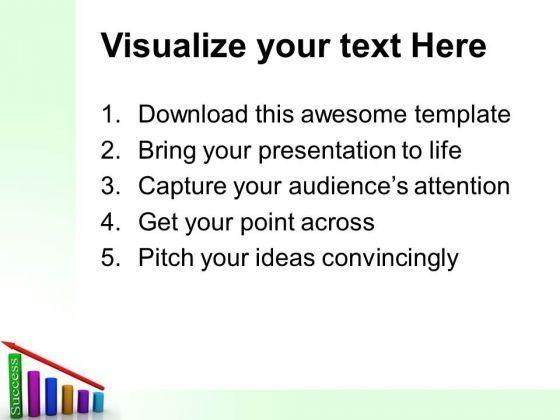 Visualize your text Here

1. Download this awesome template
2. Bring your presentation to life
3. Capture your audience's attention
4. Get your point across
5. Pitch your ideas convincingly

Success